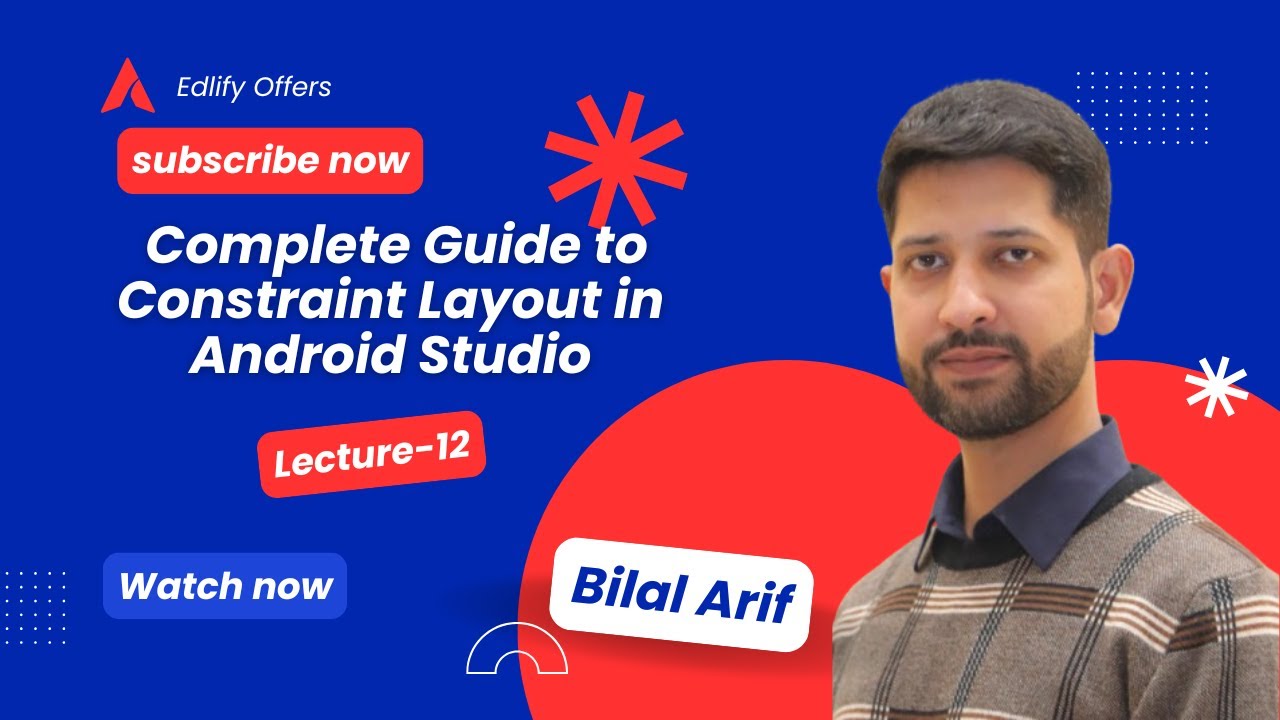 Edlify Offers

subscribe now

Complete Guide to Constraint Layout in Android Studio

Lecture-12

Watch now

Bilal Arif